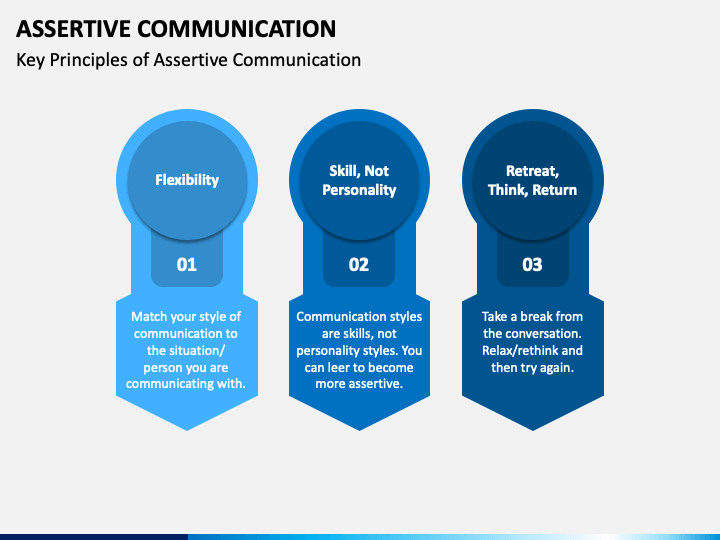 ASSERTIVE COMMUNICATION

Key Principles of Assertive Communication

Flexibility

01

Match your style of communication to the situation/ person you are communicating with.

Skill, Not Personality

02

Communication styles are skills, not personality styles. You can leer to become more assertive.

Retreat, Think, Return

03

Take a break from the conversation. Relax/rethink and then try again.